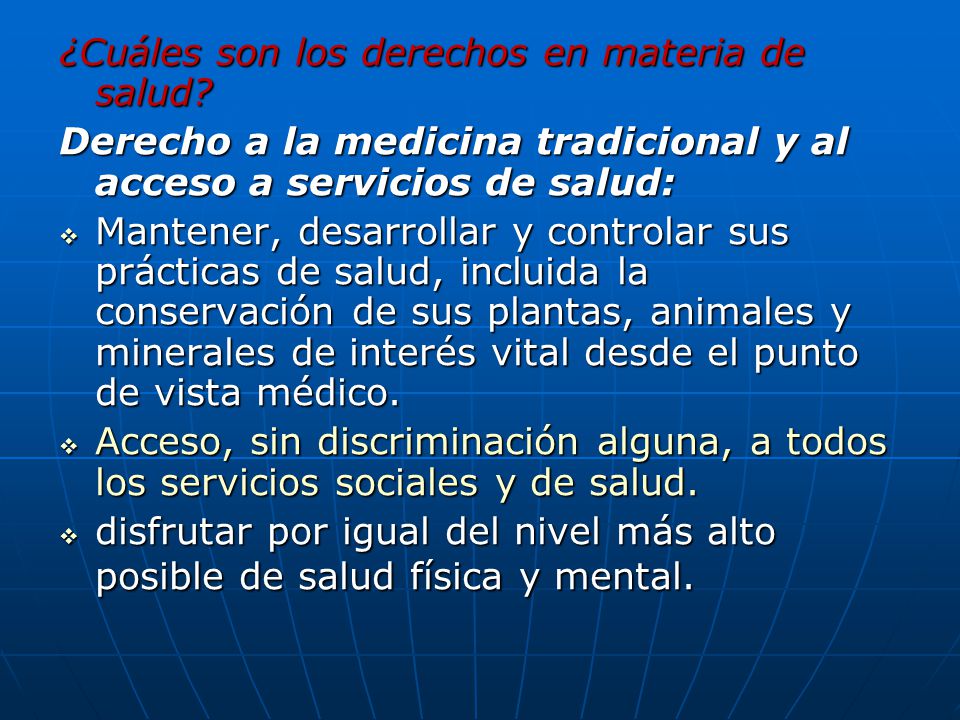 ¿Cuáles son los derechos en materia de salud?

Derecho a la medicina tradicional y al acceso a servicios de salud:

❖ Mantener, desarrollar y controlar sus prácticas de salud, incluida la conservación de sus plantas, animales y minerales de interés vital desde el punto de vista médico.

❖ Acceso, sin discriminación alguna, a todos los servicios sociales y de salud.

❖ disfrutar por igual del nivel más alto posible de salud física y mental.